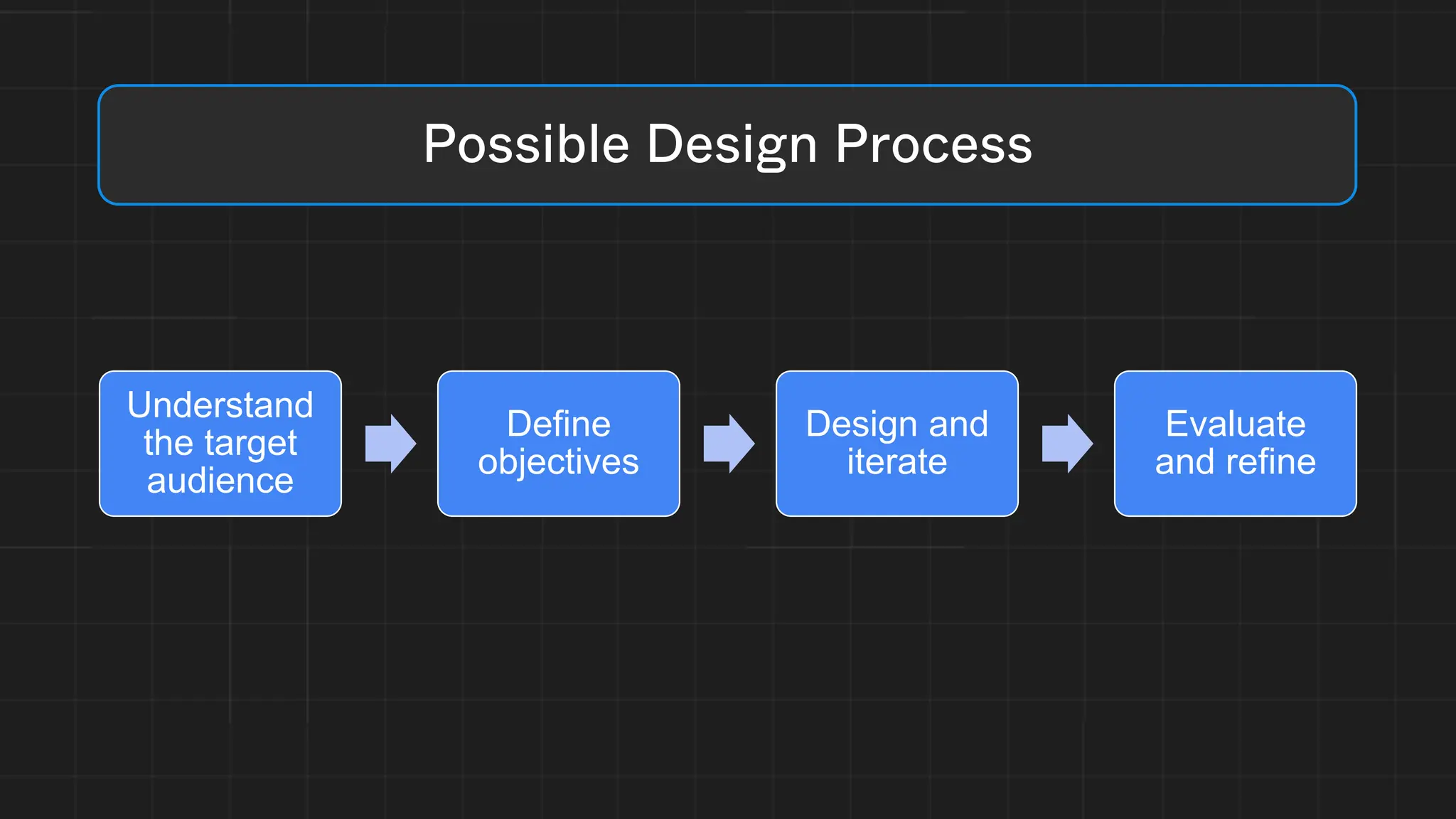 Possible Design Process

Understand the target audience

Define objectives

Design and iterate

Evaluate and refine